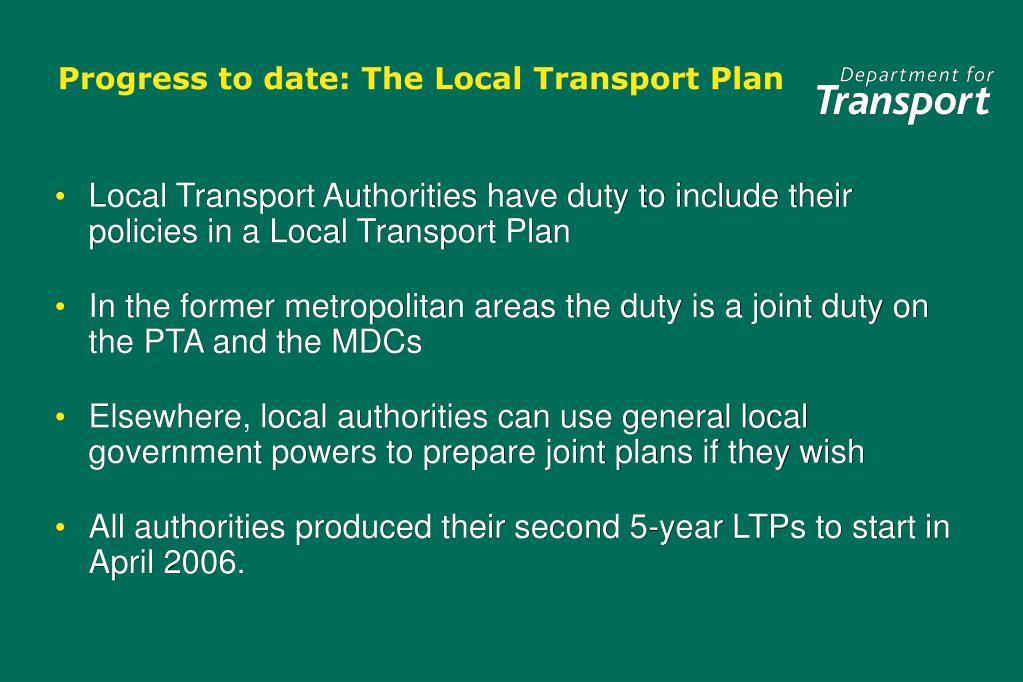 Progress to date: The Local Transport Plan

Department for
Transport

• Local Transport Authorities have duty to include their policies in a Local Transport Plan

• In the former metropolitan areas the duty is a joint duty on the PTA and the MDCs

• Elsewhere, local authorities can use general local government powers to prepare joint plans if they wish

• All authorities produced their second 5-year LTPs to start in April 2006.